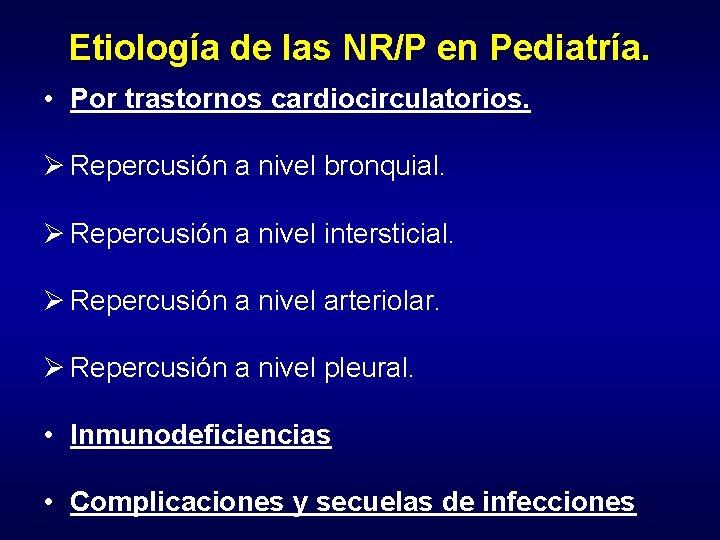 Etiología de las NR/P en Pediatría.

• Por trastornos cardiocirculatorios.

➢ Repercusión a nivel bronquial.

➢ Repercusión a nivel intersticial.

➢ Repercusión a nivel arteriolar.

➢ Repercusión a nivel pleural.

• Inmunodeficiencias

• Complicaciones y secuelas de infecciones